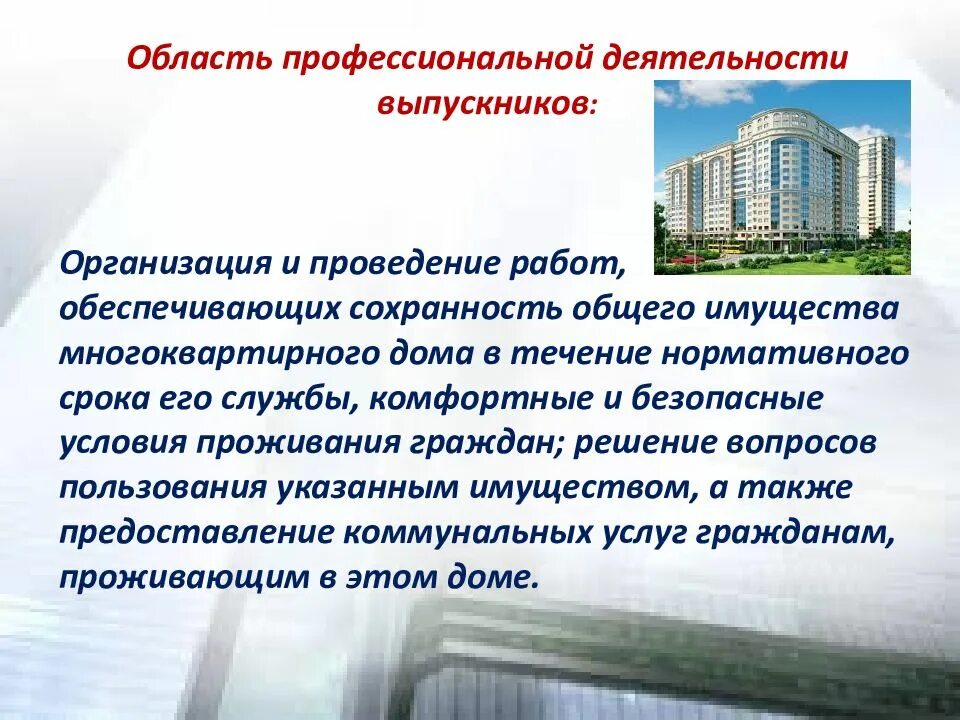 Область профессиональной деятельности выпускников:

Организация и проведение работ, обеспечивающих сохранность общего имущества многоквартирного дома в течение нормативного срока его службы, комфортные и безопасные условия проживания граждан; решение вопросов пользования указанным имуществом, а также предоставление коммунальных услуг гражданам, проживающим в этом доме.